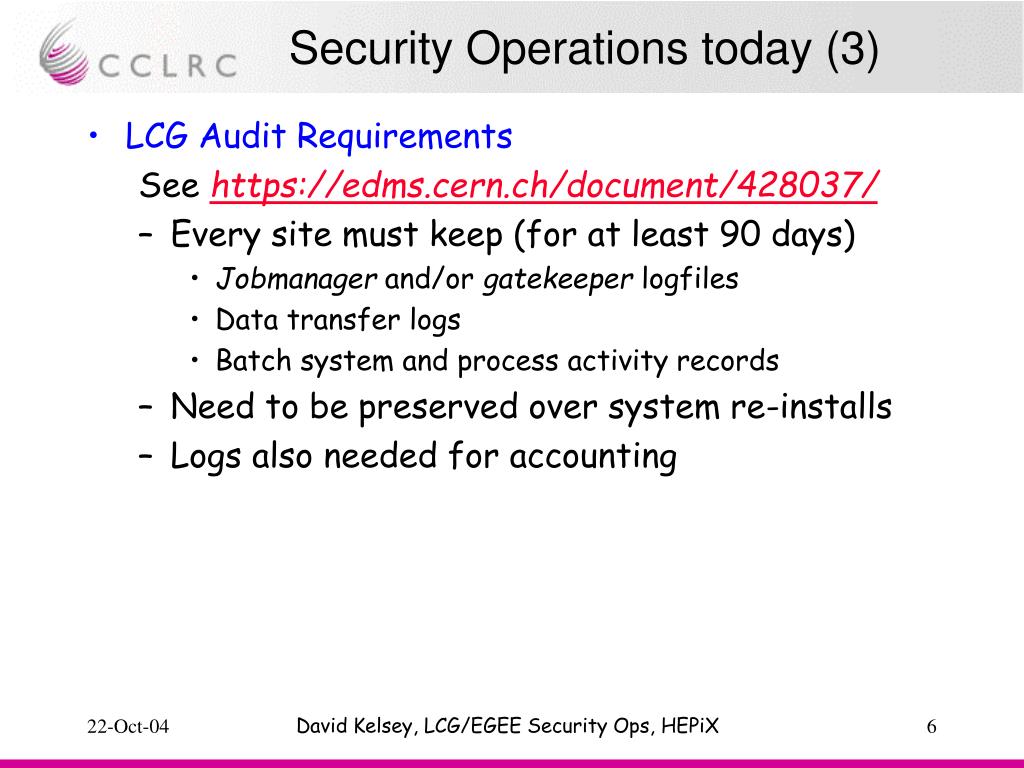 CCLRC

Security Operations today (3)

• LCG Audit Requirements

See https://edms.cern.ch/document/428037/

– Every site must keep (for at least 90 days)

• Jobmanager and/or gatekeeper logfiles

• Data transfer logs

• Batch system and process activity records

– Need to be preserved over system re-installs

– Logs also needed for accounting

22-Oct-04

David Kelsey, LCG/EGEE Security Ops, HEPiX

6